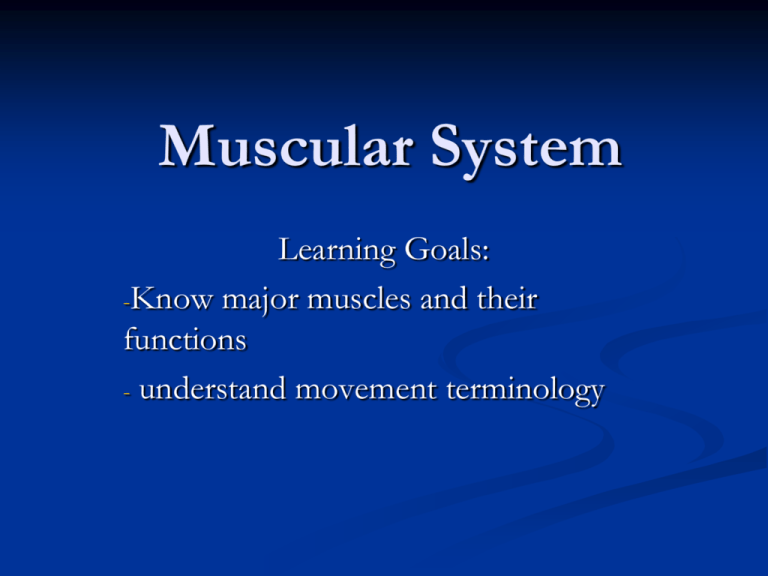 Muscular System

Learning Goals:

-Know major muscles and their functions

- understand movement terminology